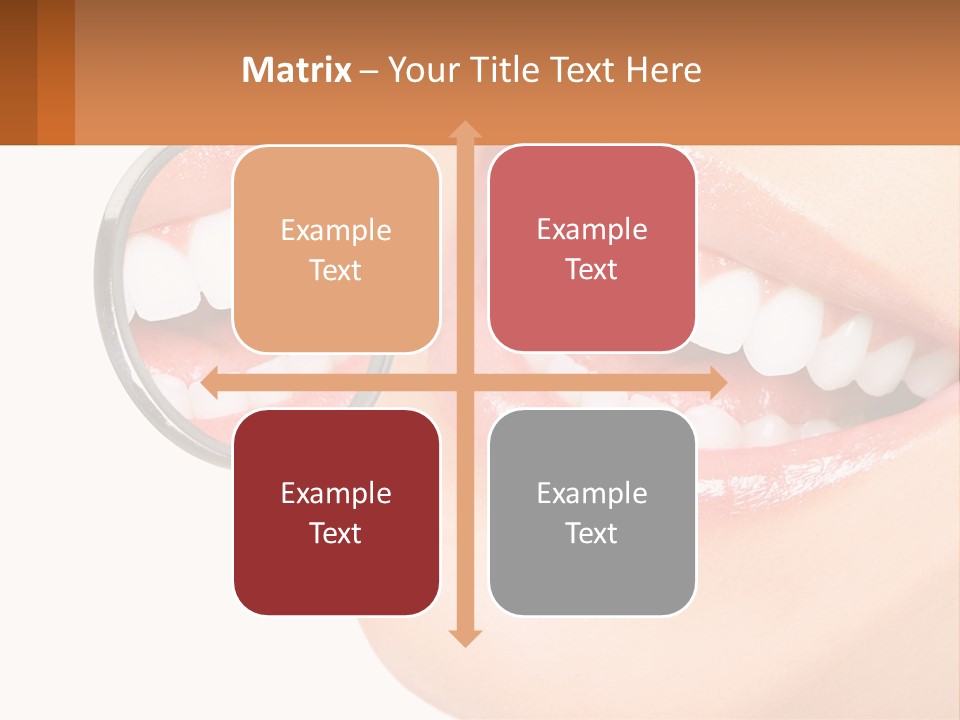 Matrix – Your Title Text Here

Example Text

Example Text

Example Text

Example Text